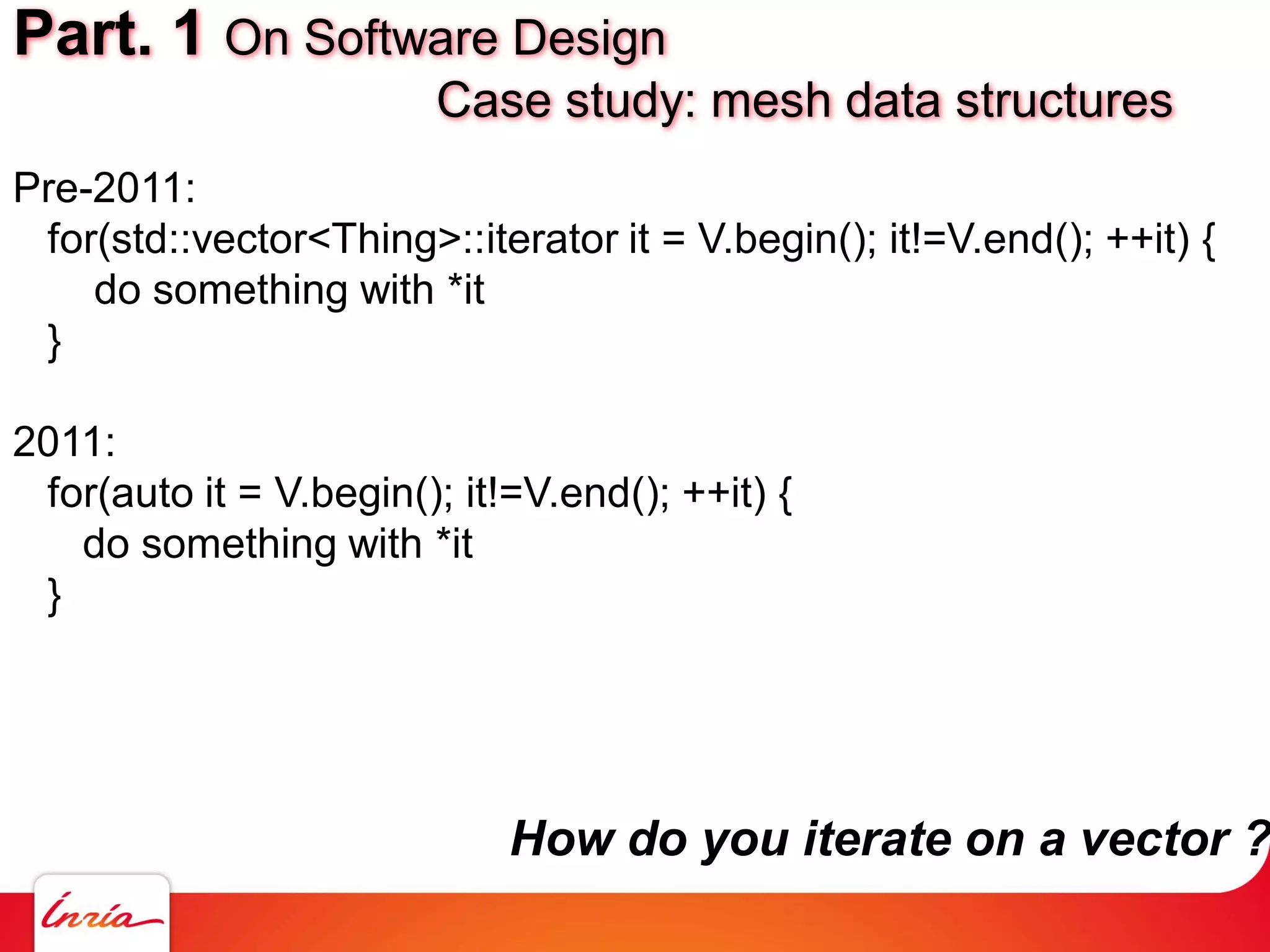 Part. 1 On Software Design

Case study: mesh data structures

Pre-2011:
for(std::vector<Thing>::iterator it = V.begin(); it!=V.end(); ++it) {
do something with *it
}

2011:
for(auto it = V.begin(); it!=V.end(); ++it) {
do something with *it
}

How do you iterate on a vector ?

Inria